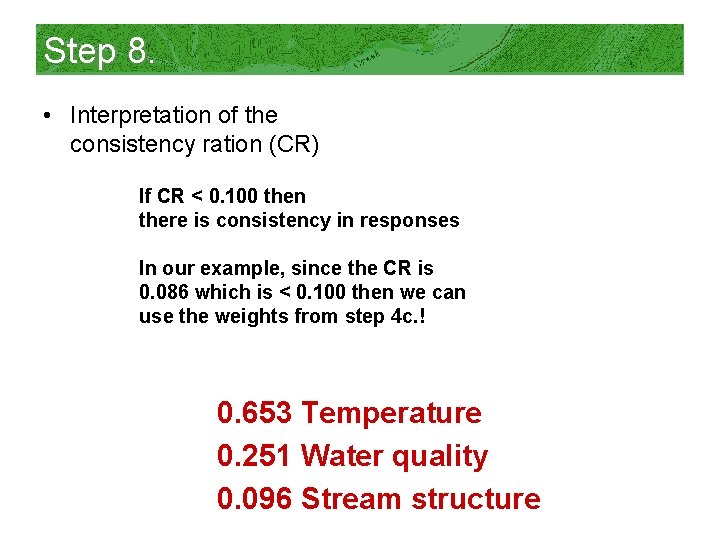 Step 8.

• Interpretation of the consistency ration (CR)

If CR < 0.100 then there is consistency in responses

In our example, since the CR is 0.086 which is < 0.100 then we can use the weights from step 4c.!

0.653 Temperature
0.251 Water quality
0.096 Stream structure